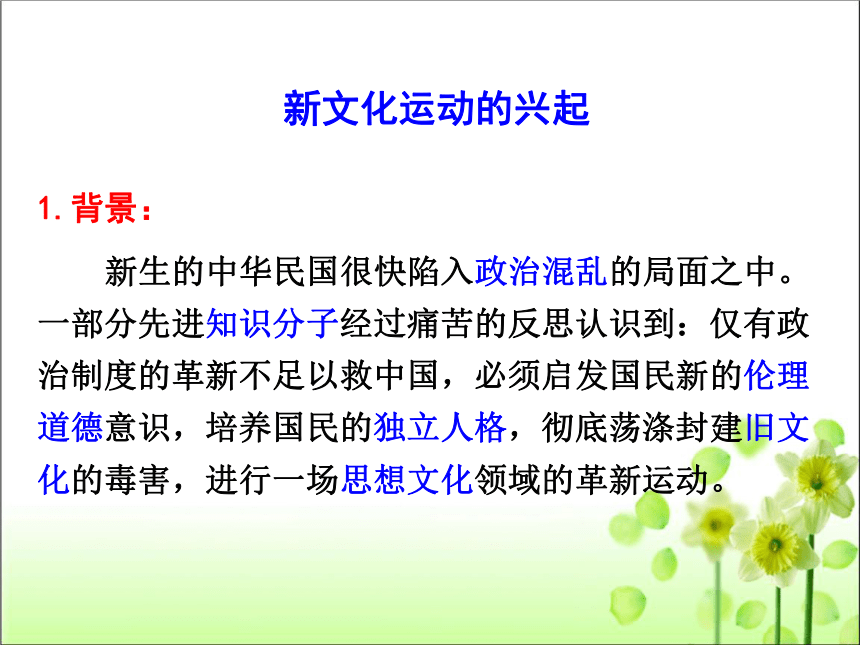 新文化运动的兴起

1. 背景：

新生的中华民国很快陷入政治混乱的局面之中。一部分先进知识分子经过痛苦的反思认识到：仅有政治制度的革新不足以救中国，必须启发国民新的伦理道德意识，培养国民的独立人格，彻底荡涤封建旧文化的毒害，进行一场思想文化领域的革新运动。